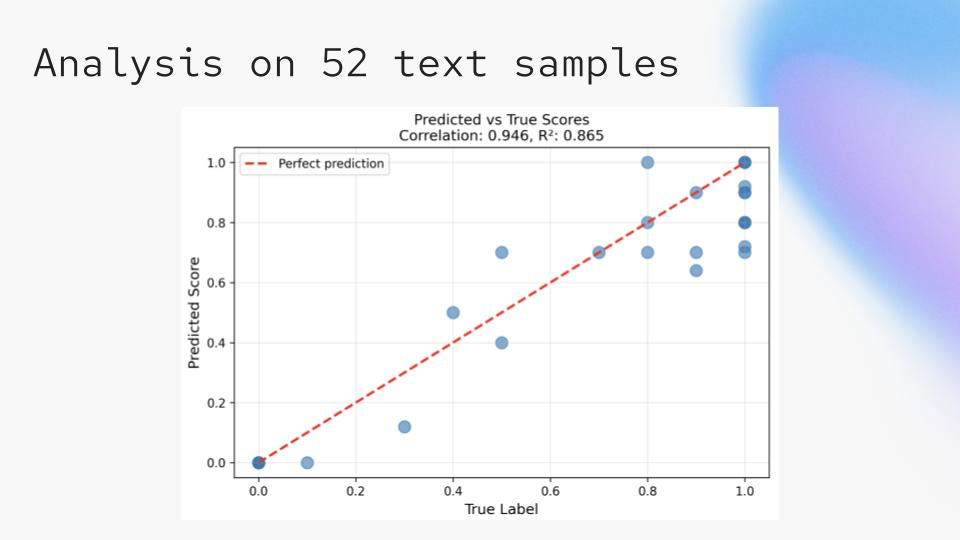 Analysis on 52 text samples

Predicted vs True Scores
Correlation: 0.946, R²: 0.865

Perfect prediction

Predicted Score

1.0
0.8
0.6
0.4
0.2
0.0

0.0 0.2 0.4 0.6 0.8 1.0

True Label